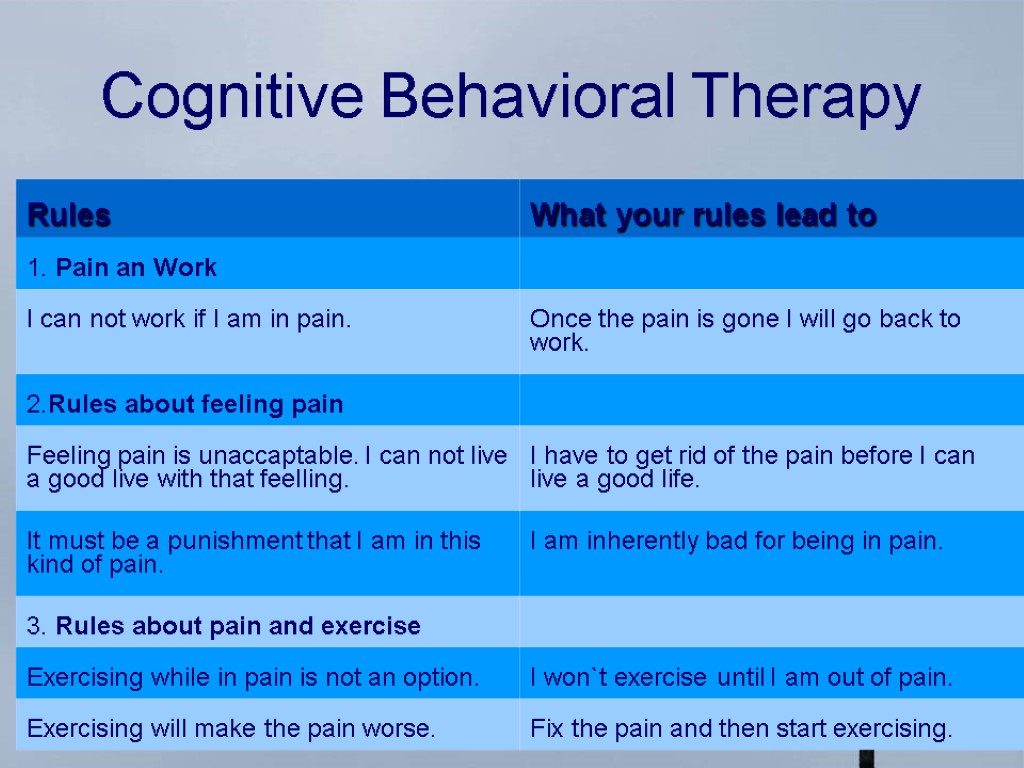 Cognitive Behavioral Therapy

| Rules | What your rules lead to |
|---|---|
| 1. Pain an Work | |
| I can not work if I am in pain. | Once the pain is gone I will go back to work. |
| 2.Rules about feeling pain | |
| Feeling pain is unaccaptable. I can not live a good live with that feelling. | I have to get rid of the pain before I can live a good life. |
| It must be a punishment that I am in this kind of pain. | I am inherently bad for being in pain. |
| 3. Rules about pain and exercise | |
| Exercising while in pain is not an option. | I won`t exercise until I am out of pain. |
| Exercising will make the pain worse. | Fix the pain and then start exercising. |